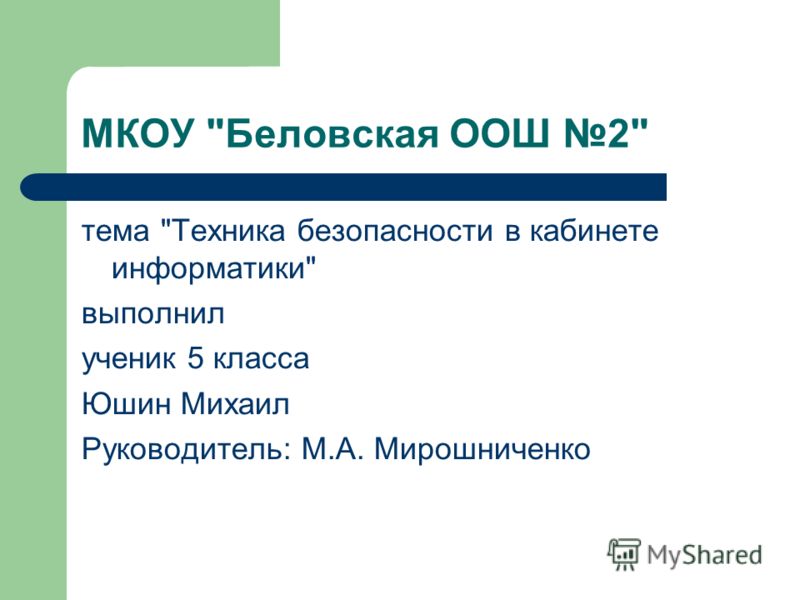 МКОУ "Беловская ООШ №2"

тема "Техника безопасности в кабинете информатики"

выполнил

ученик 5 класса

Юшин Михаил

Руководитель: М.А. Мирошниченко

MyShared